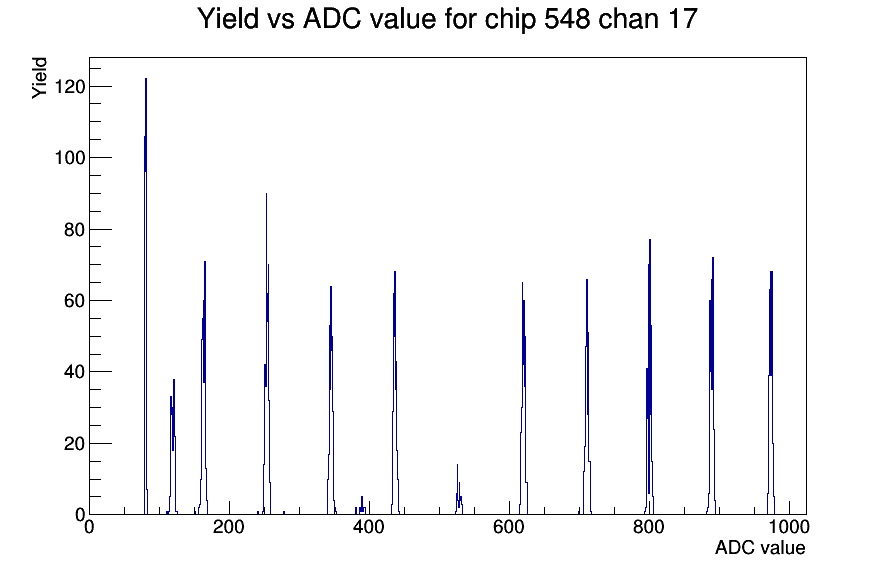 Yield vs ADC value for chip 548 chan 17

Yield

120
100
80
60
40
20
0

0
200
400
600
800
1000

ADC value